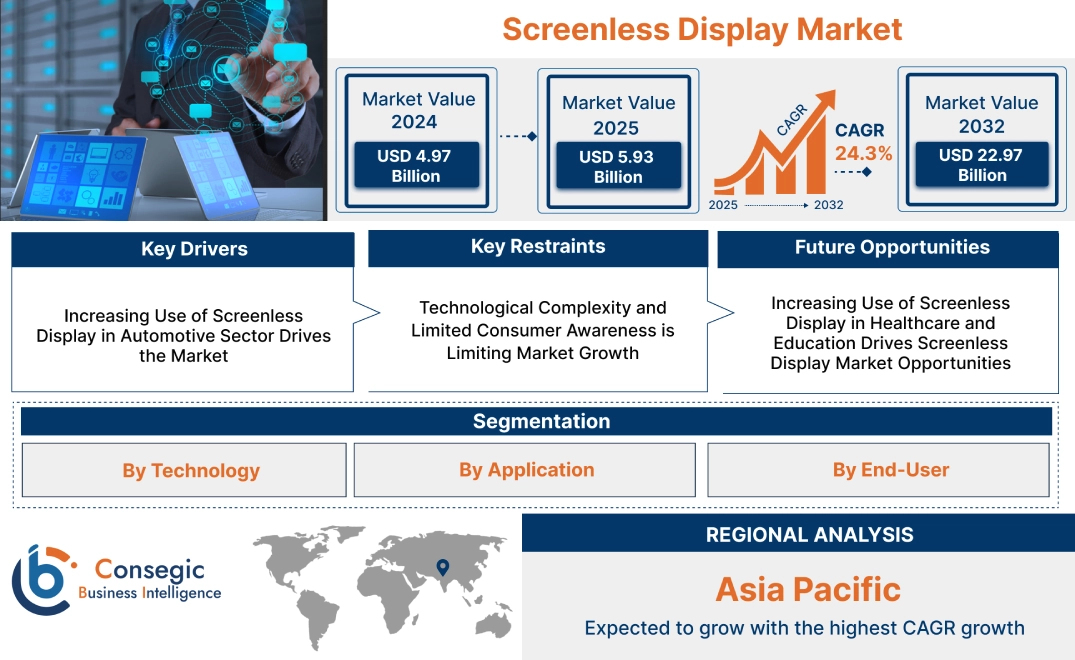 Screenless Display Market

Market Value 2024
USD 4.97 Billion

Market Value 2025
USD 5.93 Billion

CAGR
CAGR 24.3%
2025 2032

Market Value 2032
USD 22.97 Billion

Key Drivers
Increasing Use of Screenless Display in Automotive Sector Drives the Market

Key Restraints
Technological Complexity and Limited Consumer Awareness is Limiting Market Growth

Future Opportunities
Increasing Use of Screenless Display in Healthcare and Education Drives Screenless Display Market Opportunities

Segmentation
By Technology
By Application
By End-User

Consegic Business Intelligence

REGIONAL ANALYSIS
Asia Pacific
Expected to grow with the highest CAGR growth